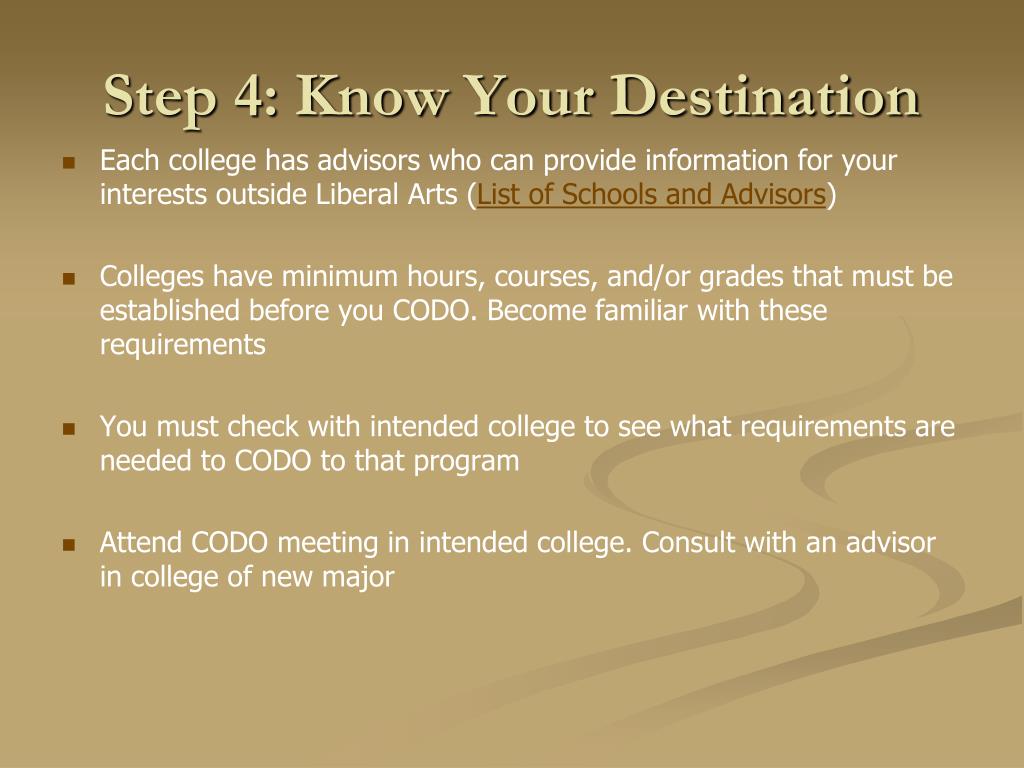 Step 4: Know Your Destination

- Each college has advisors who can provide information for your interests outside Liberal Arts (List of Schools and Advisors)

- Colleges have minimum hours, courses, and/or grades that must be established before you CODO. Become familiar with these requirements

- You must check with intended college to see what requirements are needed to CODO to that program

- Attend CODO meeting in intended college. Consult with an advisor in college of new major